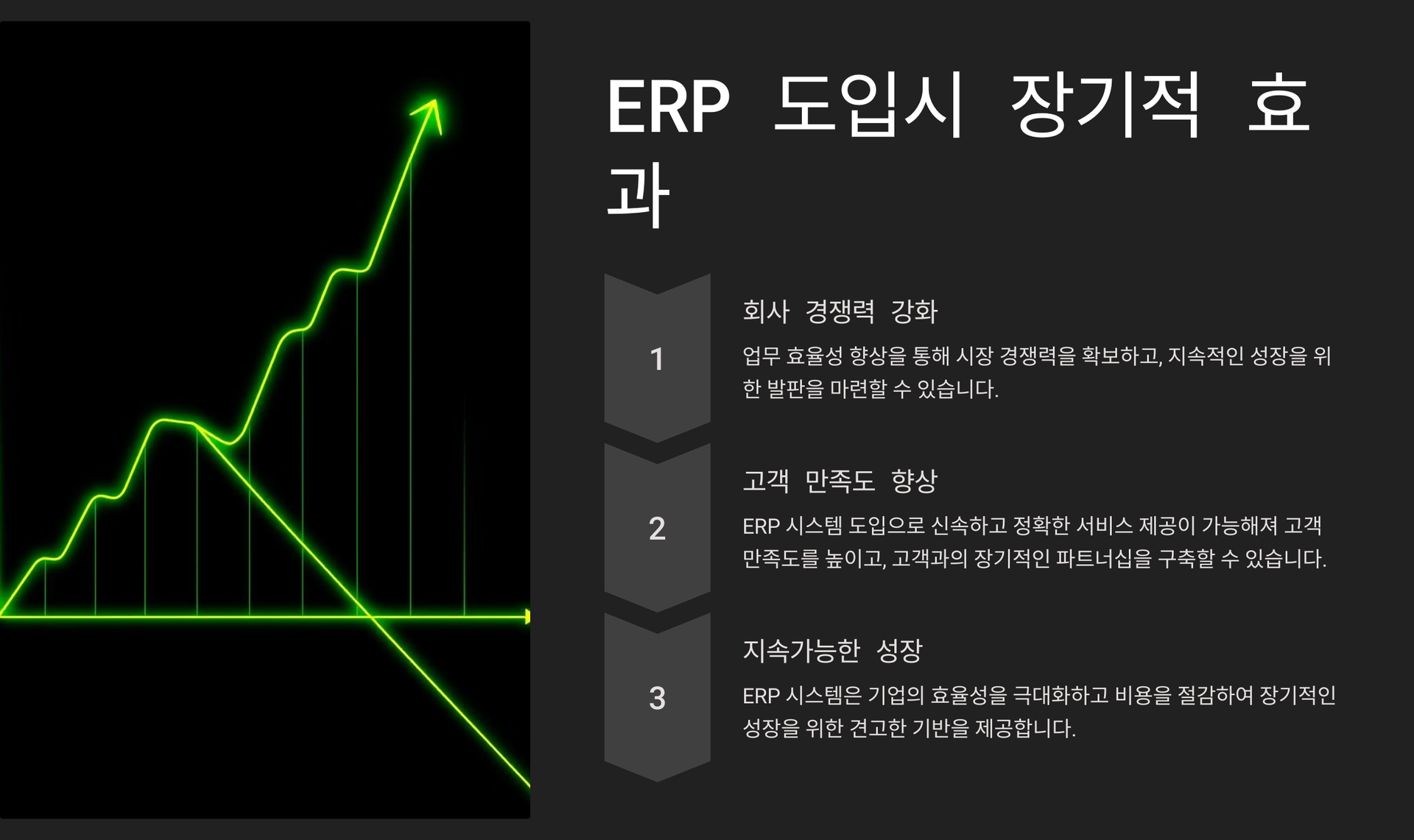 ERP 도입시 장기적 효과

1

회사 경쟁력 강화

업무 효율성 향상을 통해 시장 경쟁력을 확보하고, 지속적인 성장을 위한 발판을 마련할 수 있습니다.

2

고객 만족도 향상

ERP 시스템 도입으로 신속하고 정확한 서비스 제공이 가능해져 고객 만족도를 높이고, 고객과의 장기적인 파트너십을 구축할 수 있습니다.

3

지속가능한 성장

ERP 시스템은 기업의 효율성을 극대화하고 비용을 절감하여 장기적인 성장을 위한 견고한 기반을 제공합니다.